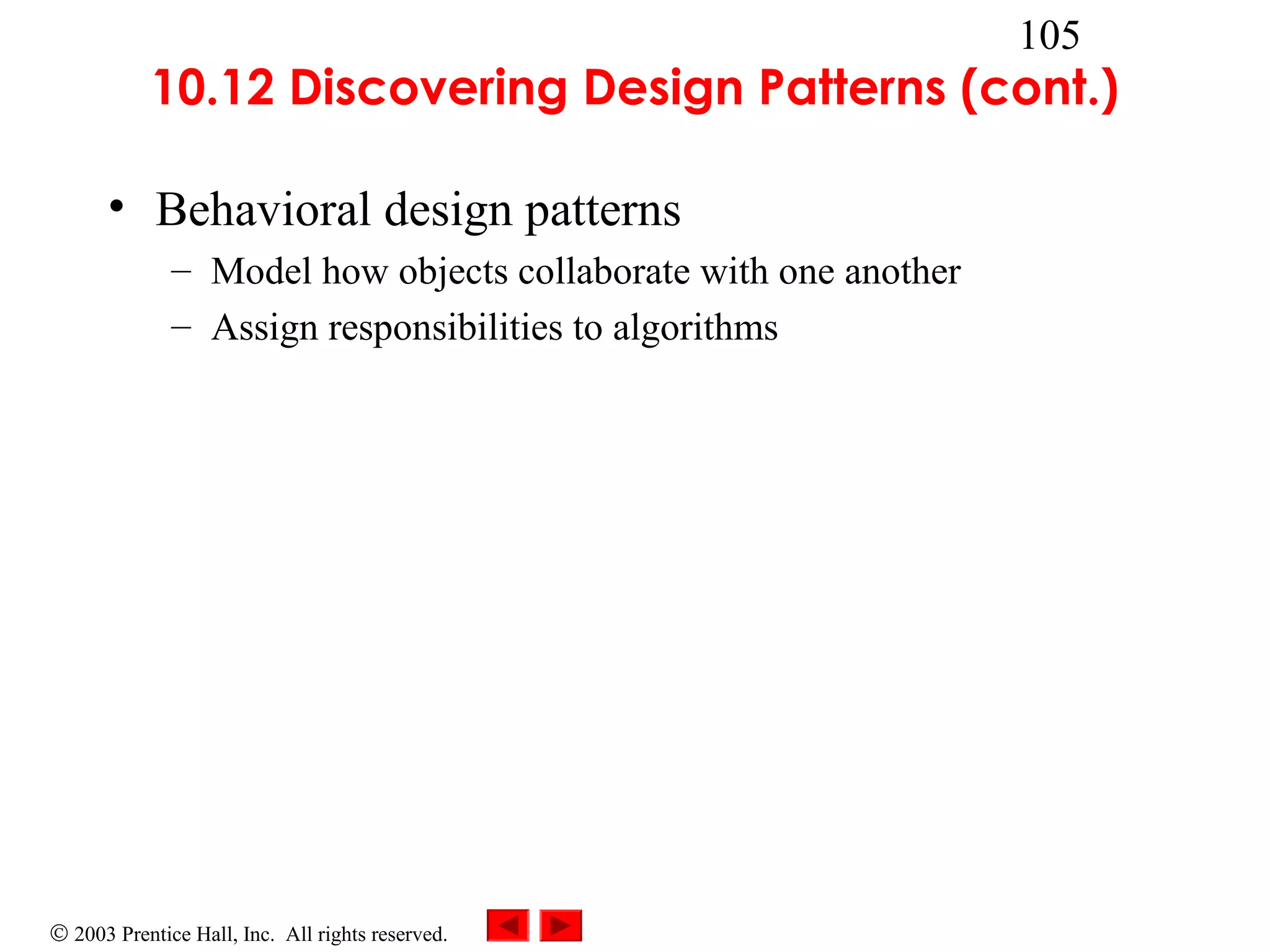 105

10.12 Discovering Design Patterns (cont.)

• Behavioral design patterns
– Model how objects collaborate with one another
– Assign responsibilities to algorithms

© 2003 Prentice Hall, Inc. All rights reserved.